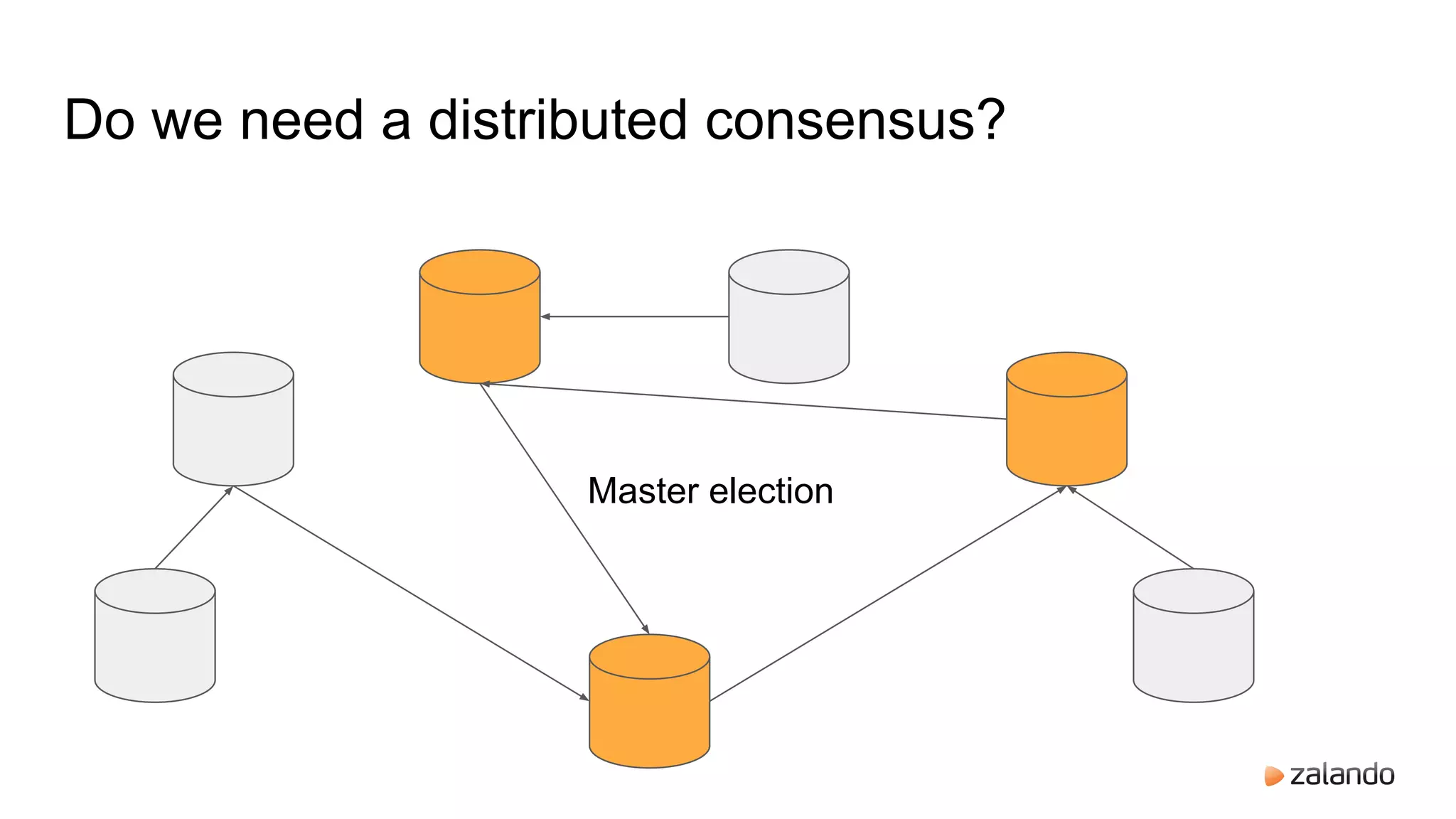 Do we need a distributed consensus?

Master election

zalando